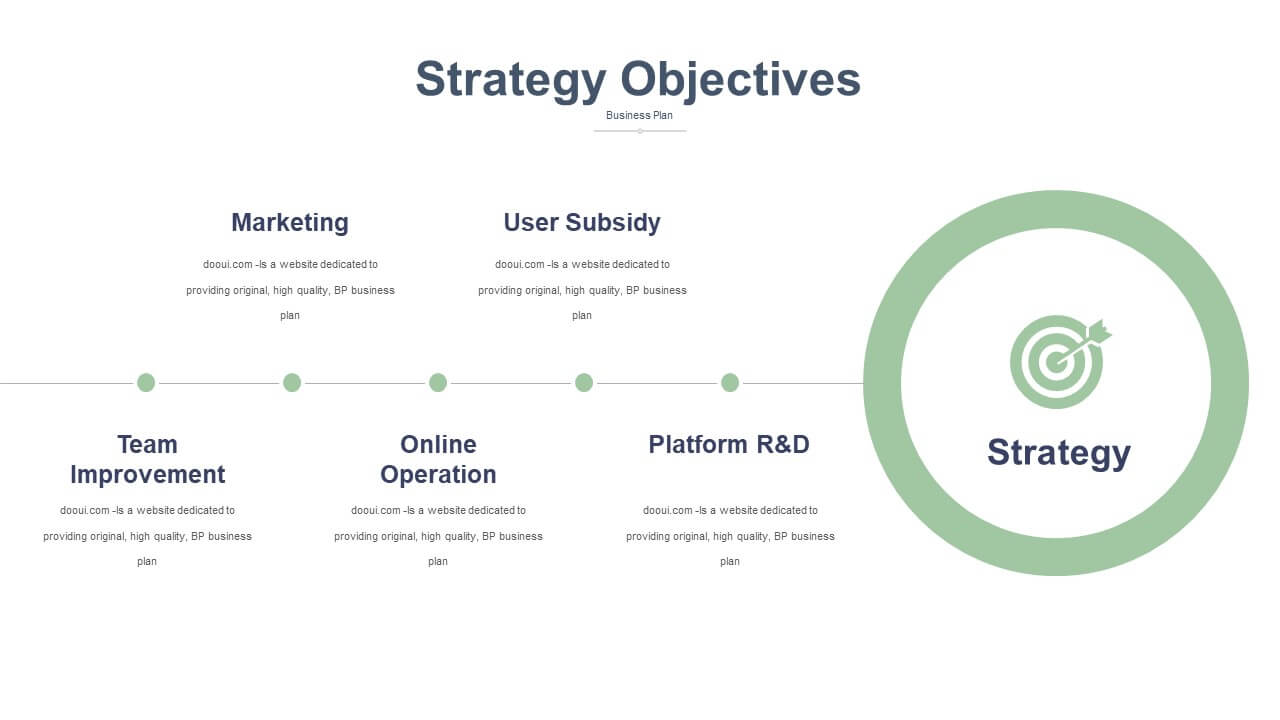 Strategy Objectives

Business Plan

Marketing

dooui.com -Is a website dedicated to providing original, high quality, BP business plan

User Subsidy

dooui.com -Is a website dedicated to providing original, high quality, BP business plan

Team Improvement

dooui.com -Is a website dedicated to providing original, high quality, BP business plan

Online Operation

dooui.com -Is a website dedicated to providing original, high quality, BP business plan

Platform R&D

dooui.com -Is a website dedicated to providing original, high quality, BP business plan

Strategy